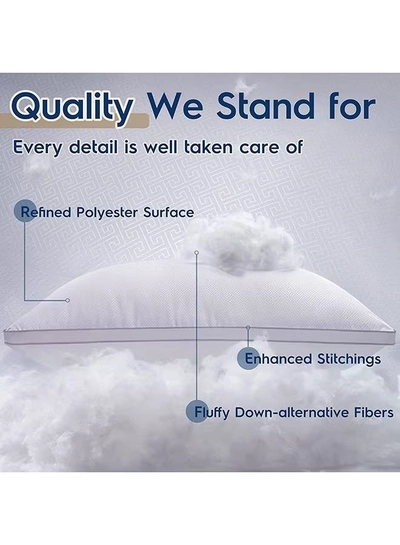 Quality We Stand for

Every detail is well taken care of

Refined Polyester Surface

Enhanced Stitchings

Fluffy Down-alternative Fibers